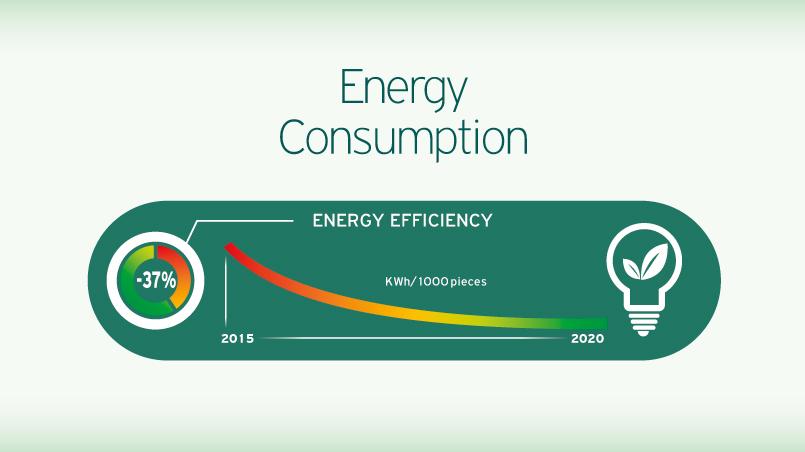 Energy Consumption

ENERGY EFFICIENCY

-37%

KWh/1000 pieces

2015

2020